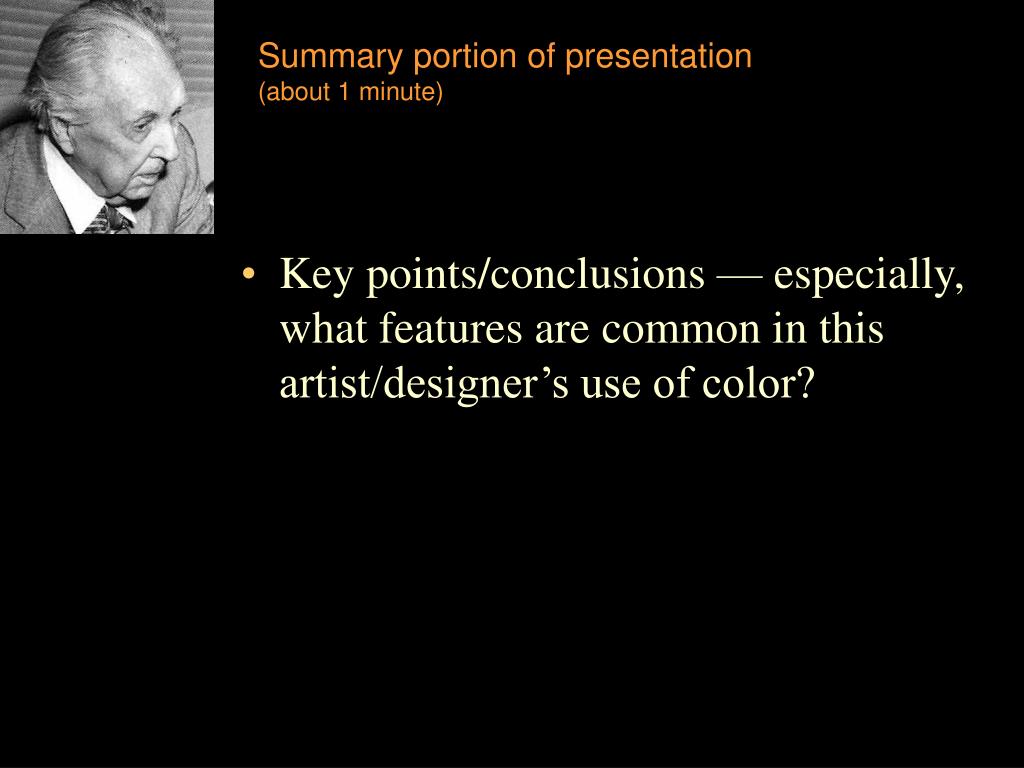 Summary portion of presentation
(about 1 minute)

• Key points/conclusions — especially, what features are common in this artist/designer’s use of color?